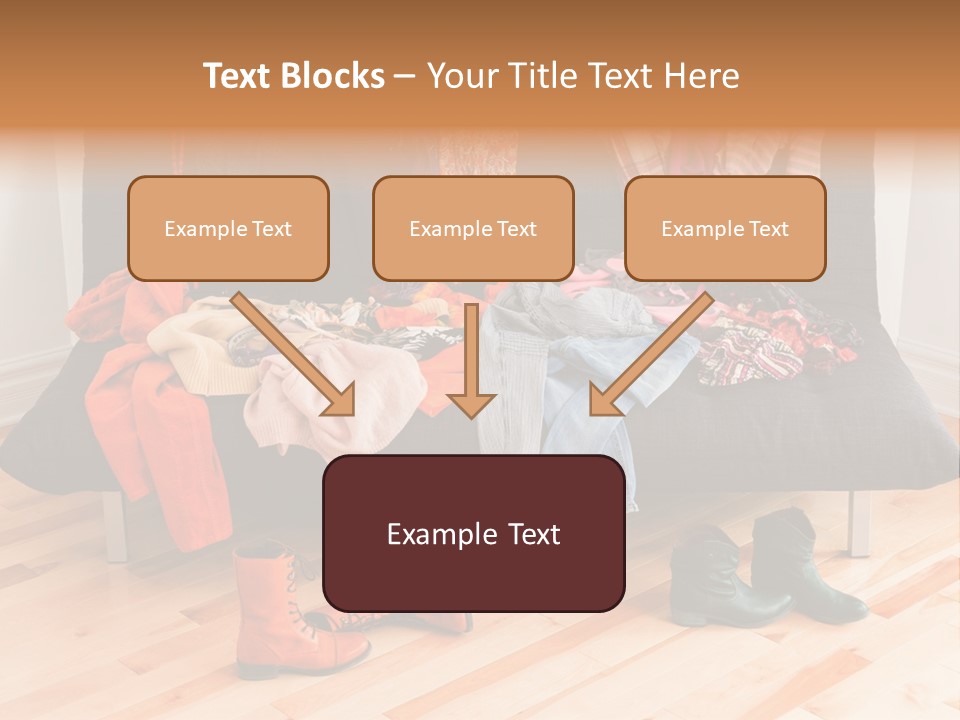 Text Blocks – Your Title Text Here

Example Text

Example Text

Example Text

Example Text